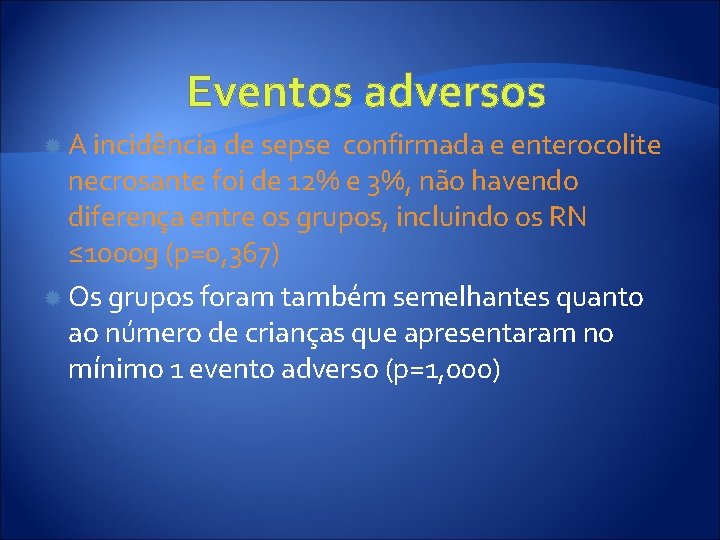 Eventos adversos

A incidência de sepse confirmada e enterocolite necrosante foi de 12% e 3%, não havendo diferença entre os grupos, incluindo os RN ≤1000g (p=0,367)

Os grupos foram também semelhantes quanto ao número de crianças que apresentaram no mínimo 1 evento adverso (p=1,000)